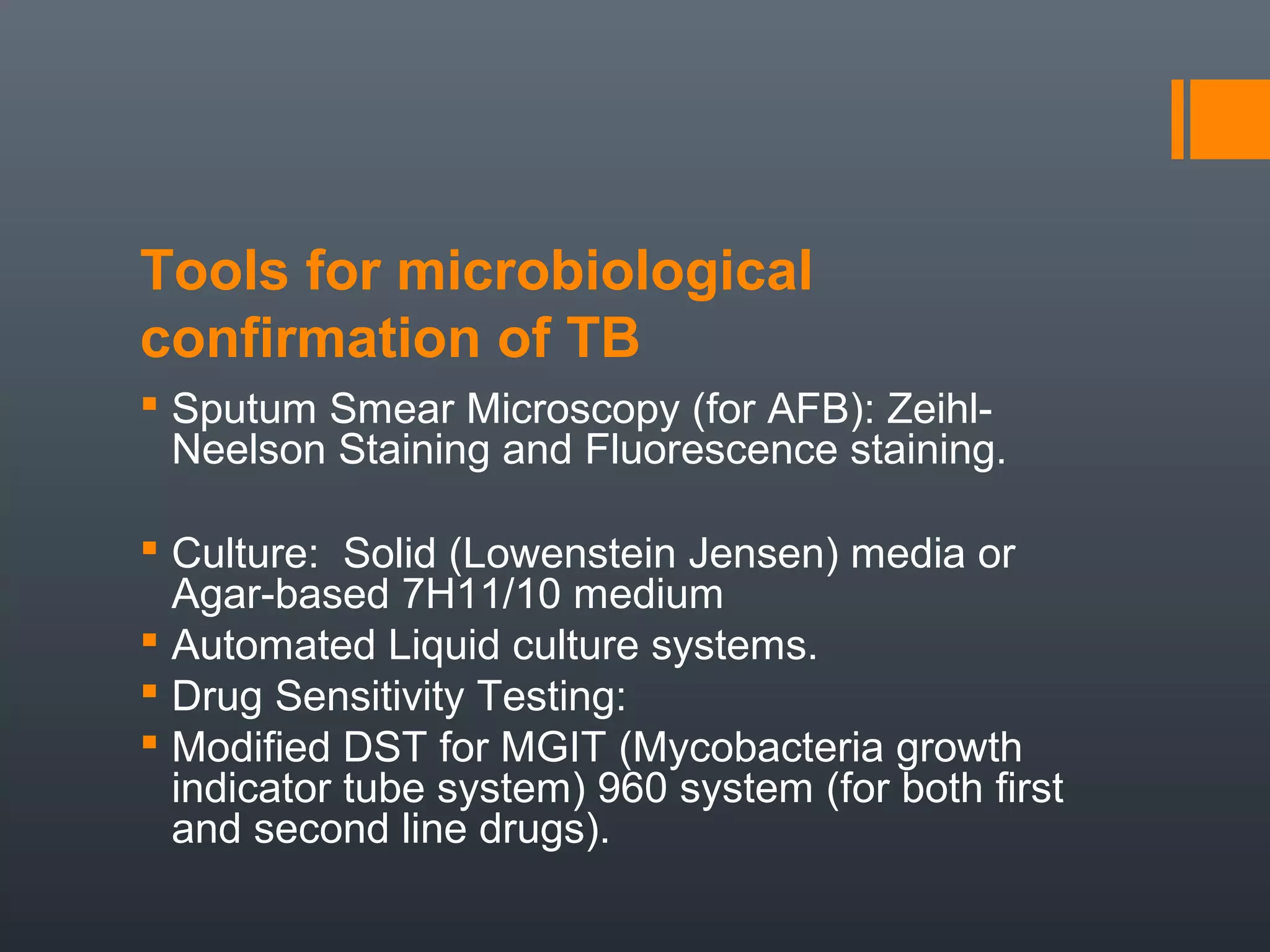 Tools for microbiological confirmation of TB

▪ Sputum Smear Microscopy (for AFB): Zeihl-Neelson Staining and Fluorescence staining.

▪ Culture:  Solid (Lowenstein Jensen) media or Agar-based 7H11/10 medium
▪ Automated Liquid culture systems.
▪ Drug Sensitivity Testing:
▪ Modified DST for MGIT (Mycobacteria growth indicator tube system) 960 system (for both first and second line drugs).